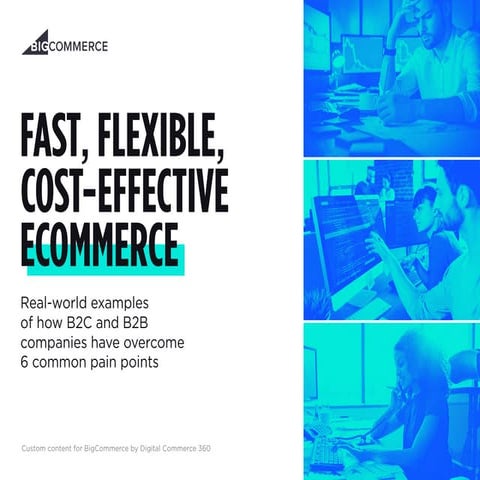 BIGCOMMERCE

FAST, FLEXIBLE, COST-EFFECTIVE ECOMMERCE

Real-world examples of how B2C and B2B companies have overcome 6 common pain points

Custom content for BigCommerce by Digital Commerce 360